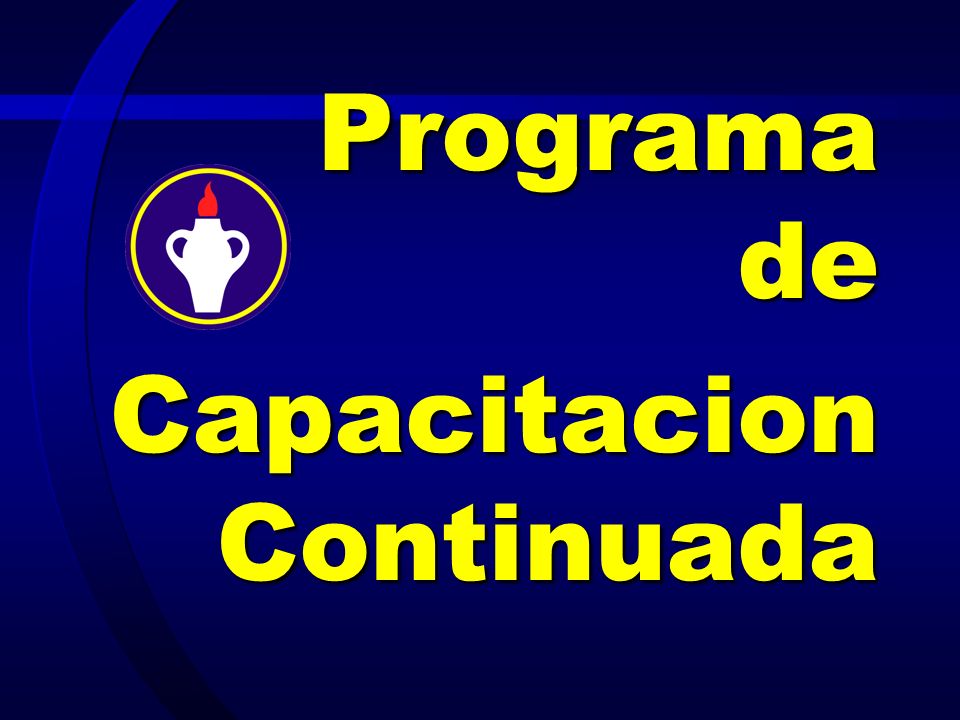 Programa de Capacitacion Continuada